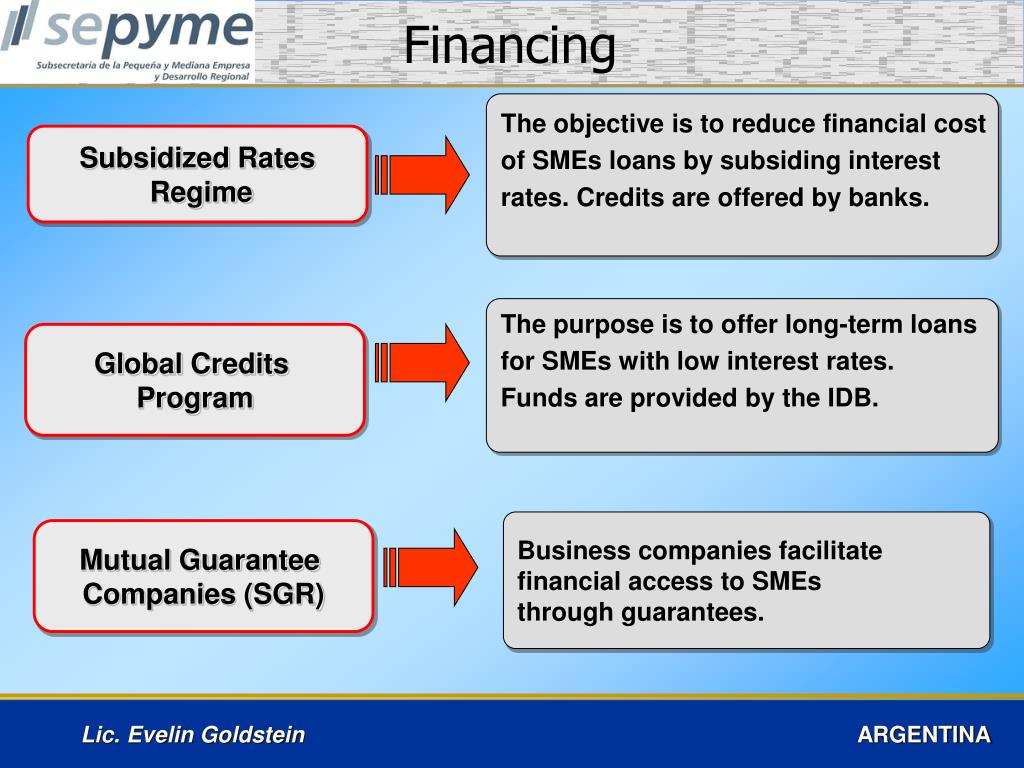 sepyme
Subsecretaría de la Pequeña y Mediana Empresa y Desarrollo Regional

Financing

Subsidized Rates Regime

The objective is to reduce financial cost of SMEs loans by subsiding interest rates. Credits are offered by banks.

Global Credits Program

The purpose is to offer long-term loans for SMEs with low interest rates. Funds are provided by the IDB.

Mutual Guarantee Companies (SGR)

Business companies facilitate financial access to SMEs through guarantees.

Lic. Evelin Goldstein

ARGENTINA